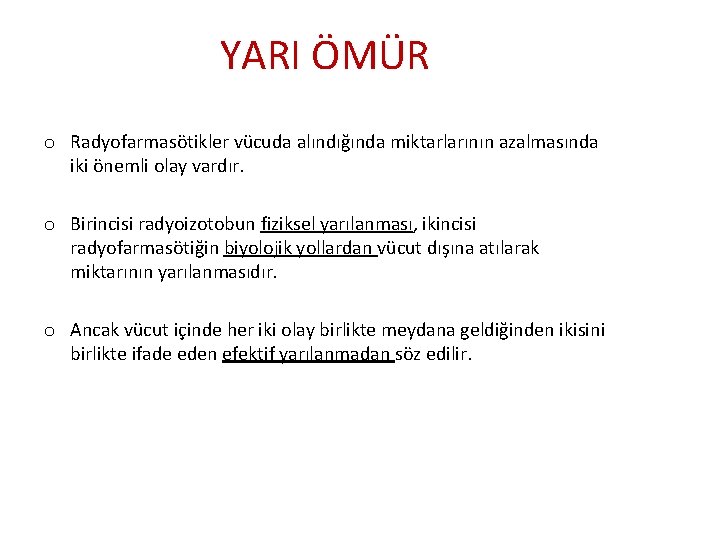 YARI ÖMÜR

o Radyofarmasötikler vücuda alındığında miktarlarının azalmasında iki önemli olay vardır.

o Birincisi radyoizotobun fiziksel yarılanması, ikincisi radyofarmasötiğin biyolojik yollardan vücut dışına atılarak miktarının yarılanmasıdır.

o Ancak vücut içinde her iki olay birlikte meydana geldiğinden ikisini birlikte ifade eden efektif yarılanmadan söz edilir.